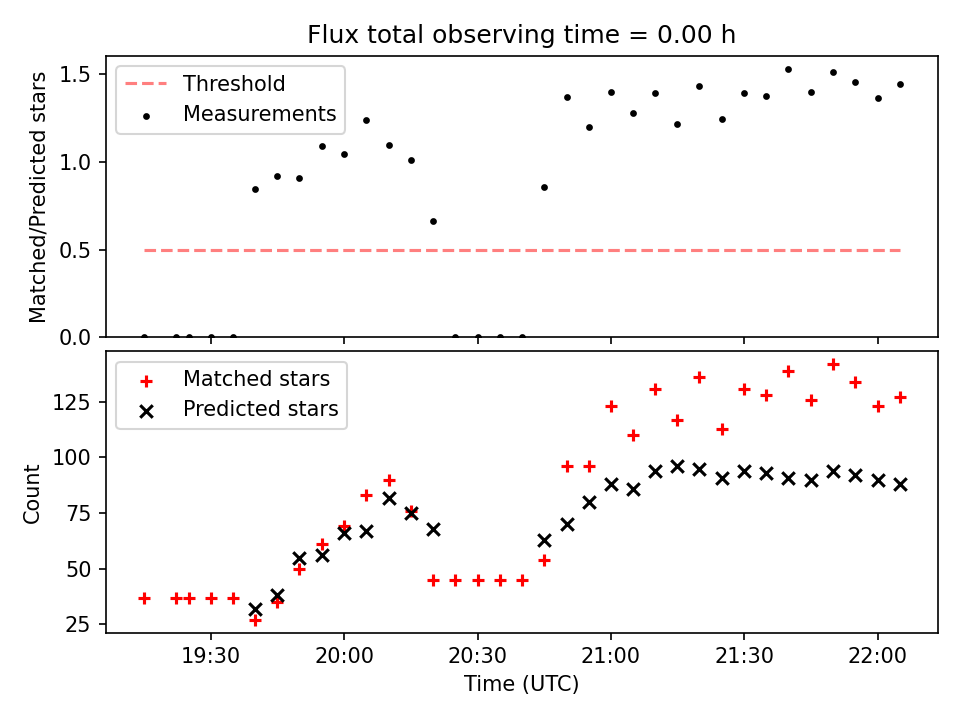 Flux total observing time = 0.00 h

Threshold
Measurements

Matched/Predicted stars

1.5
1.0
0.5
0.0

Matched stars
Predicted stars

Count

125
100
75
50
25

19:30
20:00
20:30
21:00
21:30
22:00

Time (UTC)